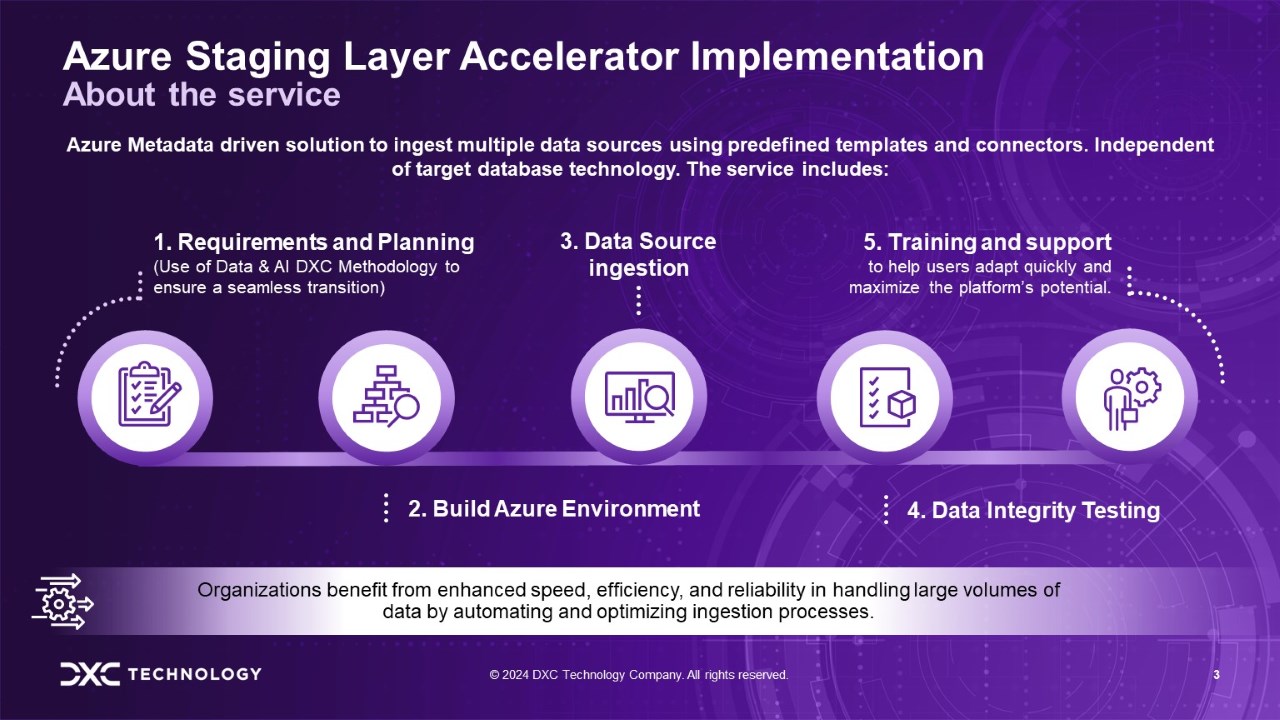 Azure Staging Layer Accelerator Implementation
About the service

Azure Metadata driven solution to ingest multiple data sources using predefined templates and connectors. Independent of target database technology. The service includes:

1. Requirements and Planning
(Use of Data & AI DXC Methodology to ensure a seamless transition)

3. Data Source ingestion

5. Training and support
to help users adapt quickly and maximize the platform's potential.

2. Build Azure Environment

4. Data Integrity Testing

Organizations benefit from enhanced speed, efficiency, and reliability in handling large volumes of data by automating and optimizing ingestion processes.

DXC TECHNOLOGY

© 2024 DXC Technology Company. All rights reserved.

3